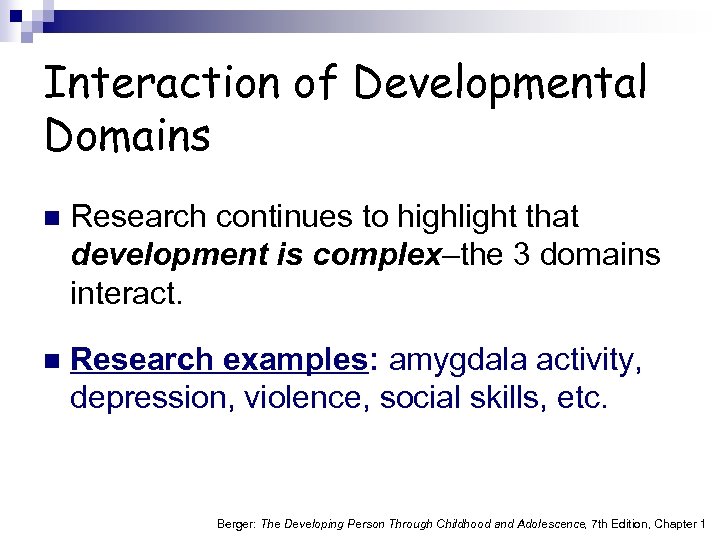 Interaction of Developmental Domains

Research continues to highlight that development is complex–the 3 domains interact.

Research examples: amygdala activity, depression, violence, social skills, etc.

Berger: The Developing Person Through Childhood and Adolescence, 7th Edition, Chapter 1